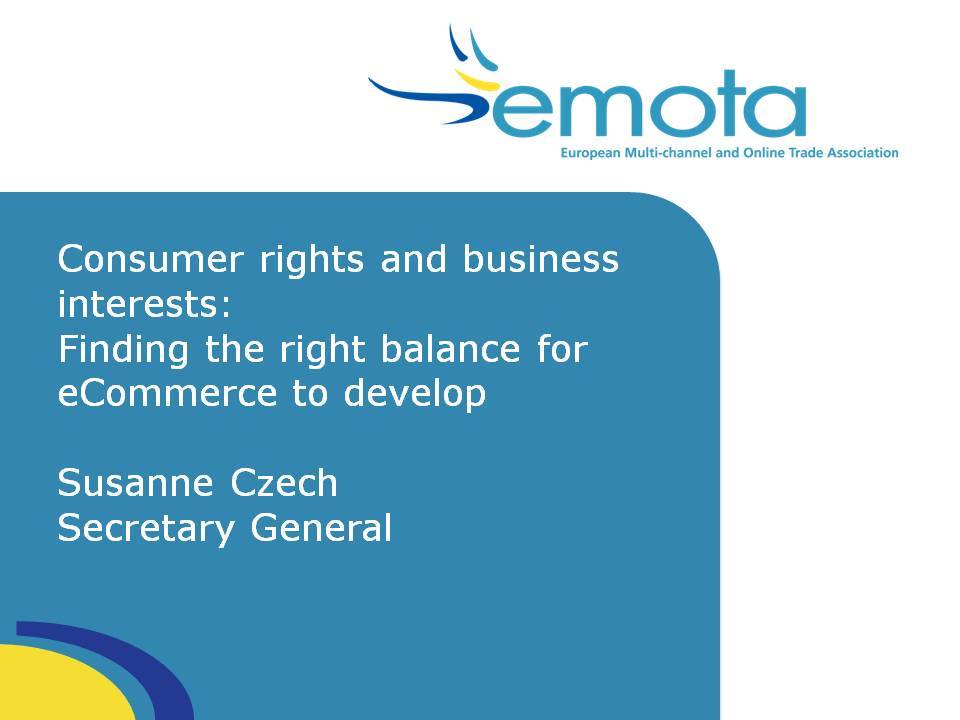 emota
European Multi-channel and Online Trade Association

Consumer rights and business interests:
Finding the right balance for eCommerce to develop

Susanne Czech
Secretary General